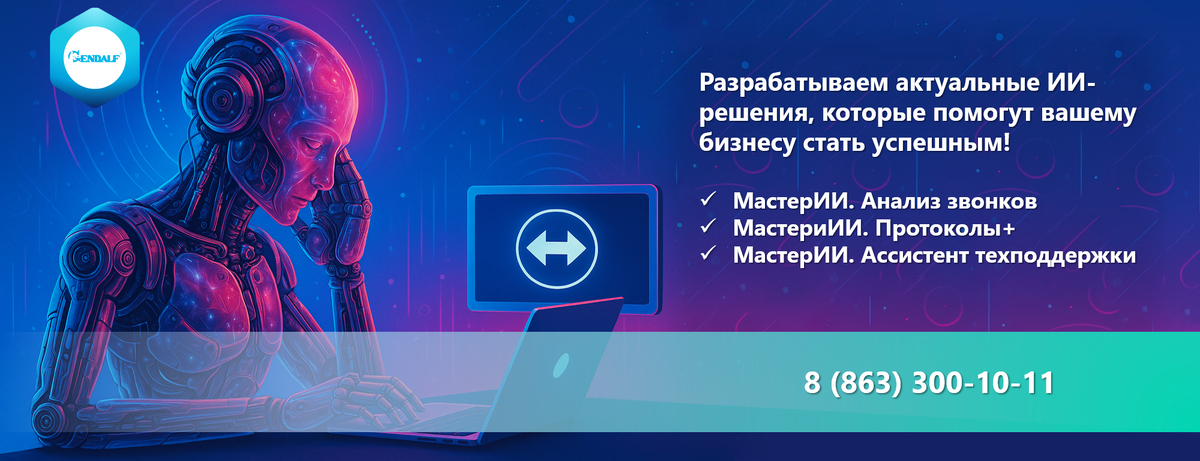 GENDALF

Разрабатываем актуальные ИИ-решения, которые помогут вашему бизнесу стать успешным!

✓ МастерИИ. Анализ звонков
✓ МастериИИ. Протоколы+
✓ МастерИИ. Ассистент техподдержки

8 (863) 300-10-11